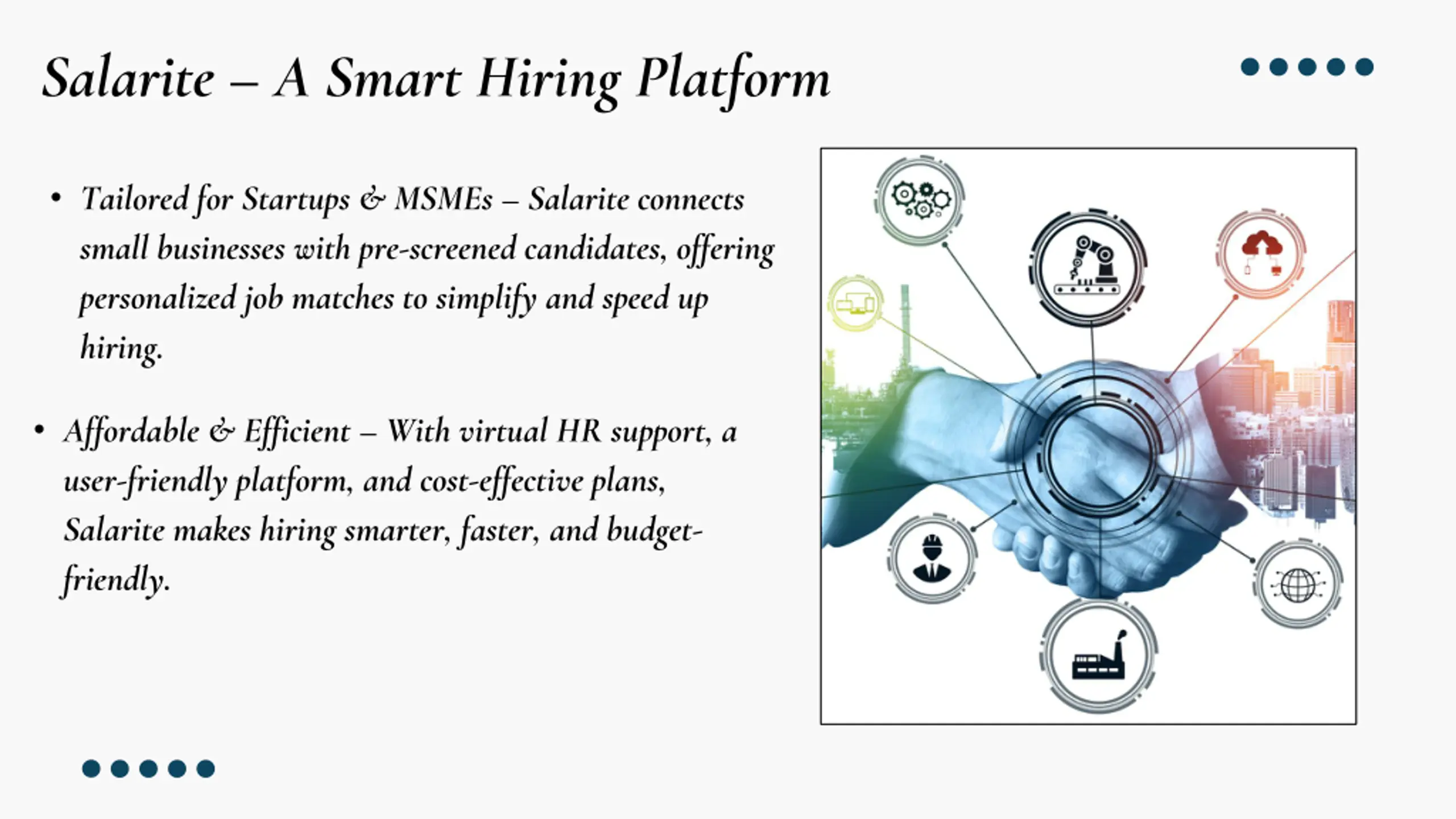 Salarite – A Smart Hiring Platform

• Tailored for Startups & MSMEs – Salarite connects small businesses with pre-screened candidates, offering personalized job matches to simplify and speed up hiring.

• Affordable & Efficient – With virtual HR support, a user-friendly platform, and cost-effective plans, Salarite makes hiring smarter, faster, and budget-friendly.